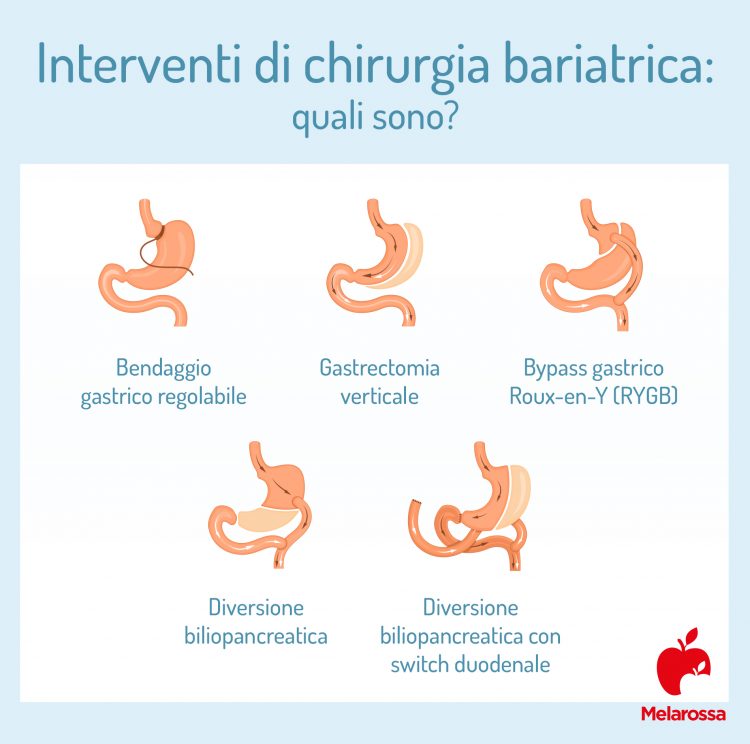 Interventi di chirurgia bariatrica: quali sono?

Bendaggio gastrico regolabile

Gastrectomia verticale

Bypass gastrico Roux-en-Y (RYGB)

Diversione biliopancreatica

Diversione biliopancreatica con switch duodenale

Melarossa